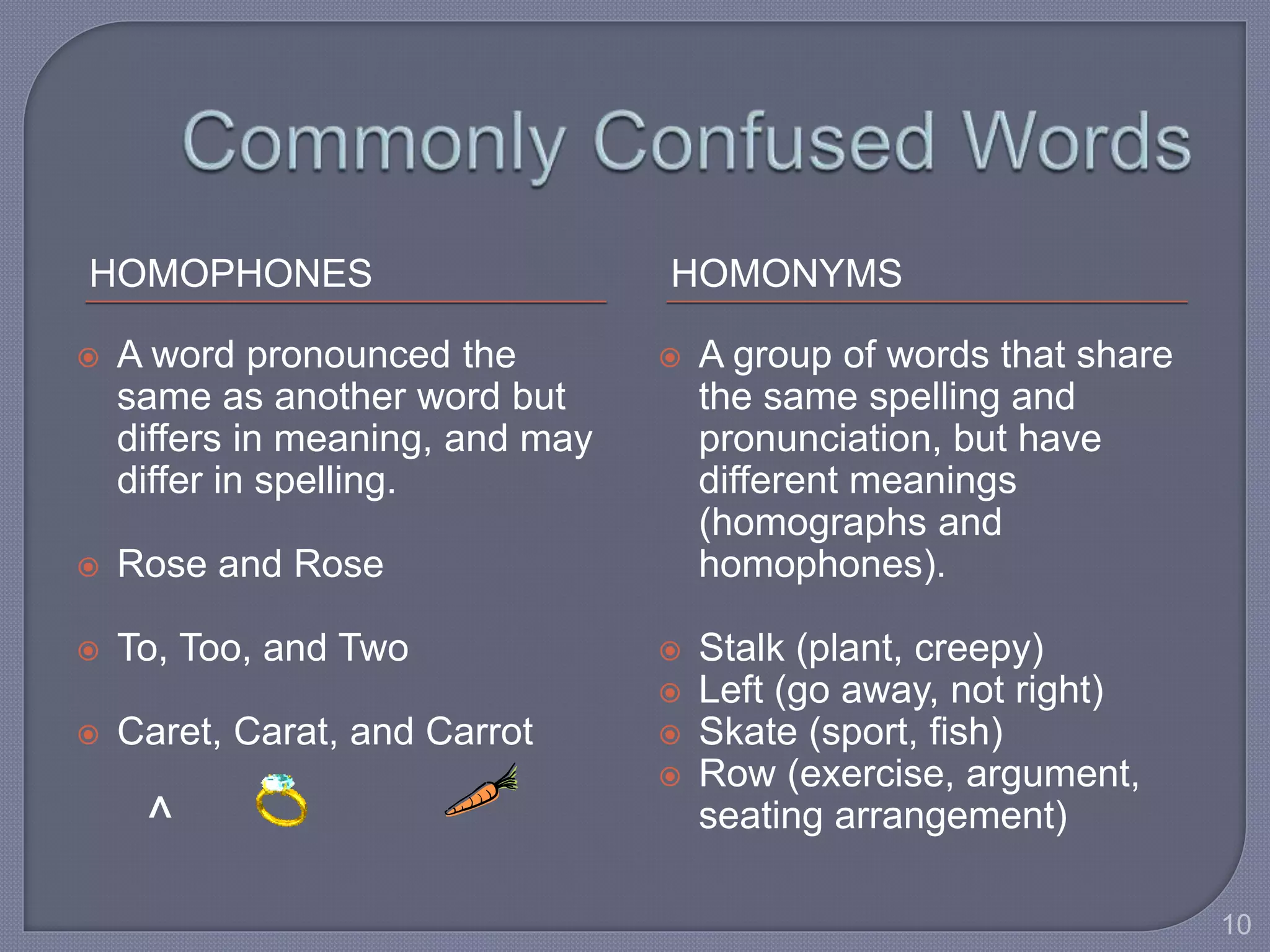 Commonly Confused Words

HOMOPHONES

A word pronounced the same as another word but differs in meaning, and may differ in spelling.

Rose and Rose

To, Too, and Two

Caret, Carat, and Carrot

^

HOMONYMS

A group of words that share the same spelling and pronunciation, but have different meanings (homographs and homophones).

Stalk (plant, creepy)
Left (go away, not right)
Skate (sport, fish)
Row (exercise, argument, seating arrangement)

10